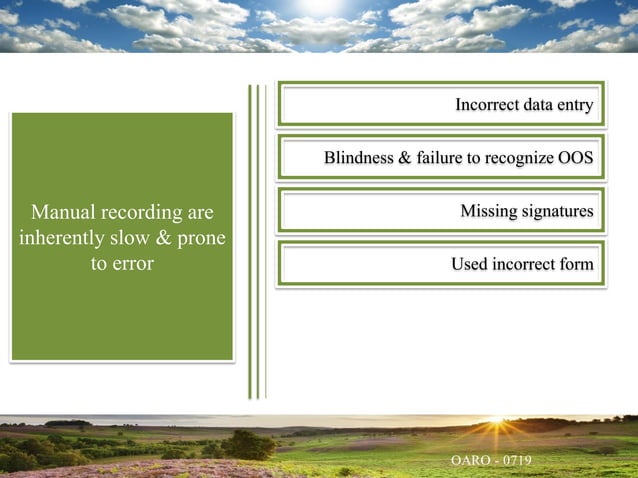 Manual recording are inherently slow & prone to error

Incorrect data entry

Blindness & failure to recognize OOS

Missing signatures

Used incorrect form

OARO - 0719